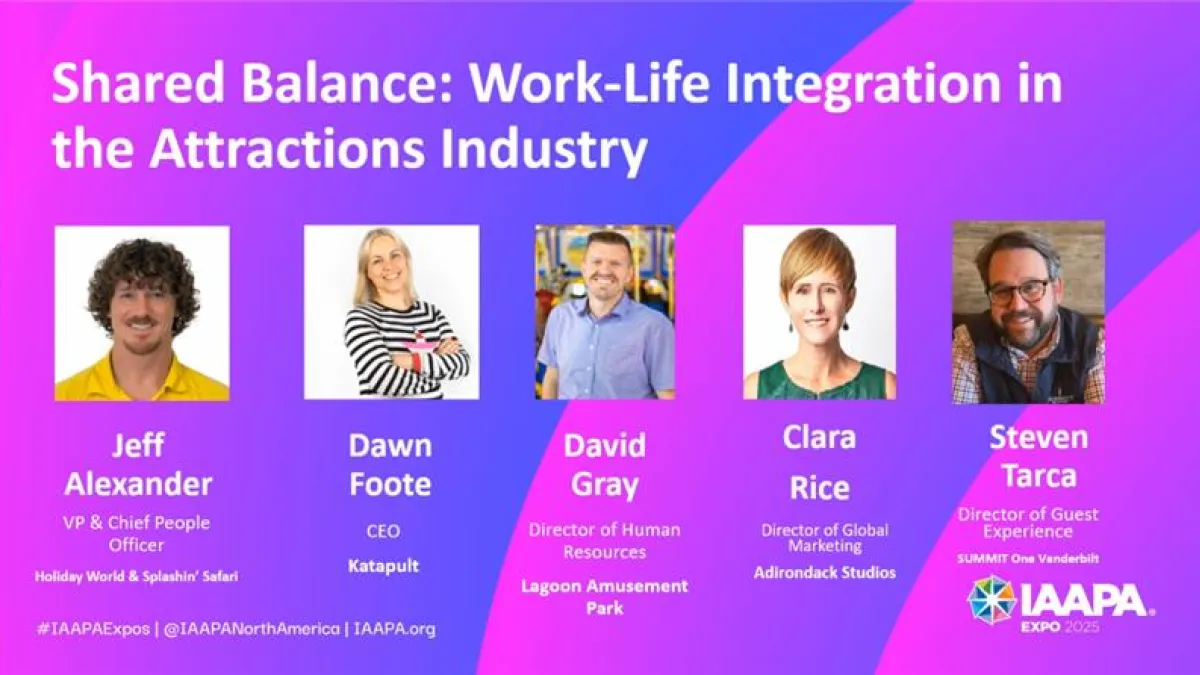 Shared Balance: Work-Life Integration in the Attractions Industry

Jeff Alexander
VP & Chief People Officer
Holiday World & Splashin' Safari

Dawn Foote
CEO
Katapult

David Gray
Director of Human Resources
Lagoon Amusement Park

Clara Rice
Director of Global Marketing
Adirondack Studios

Steven Tarca
Director of Guest Experience
SUMMIT One Vanderbilt

#IAAPAExpos | @IAAPANorthAmerica | IAAPA.org

IAAPA.
EXPO 2025